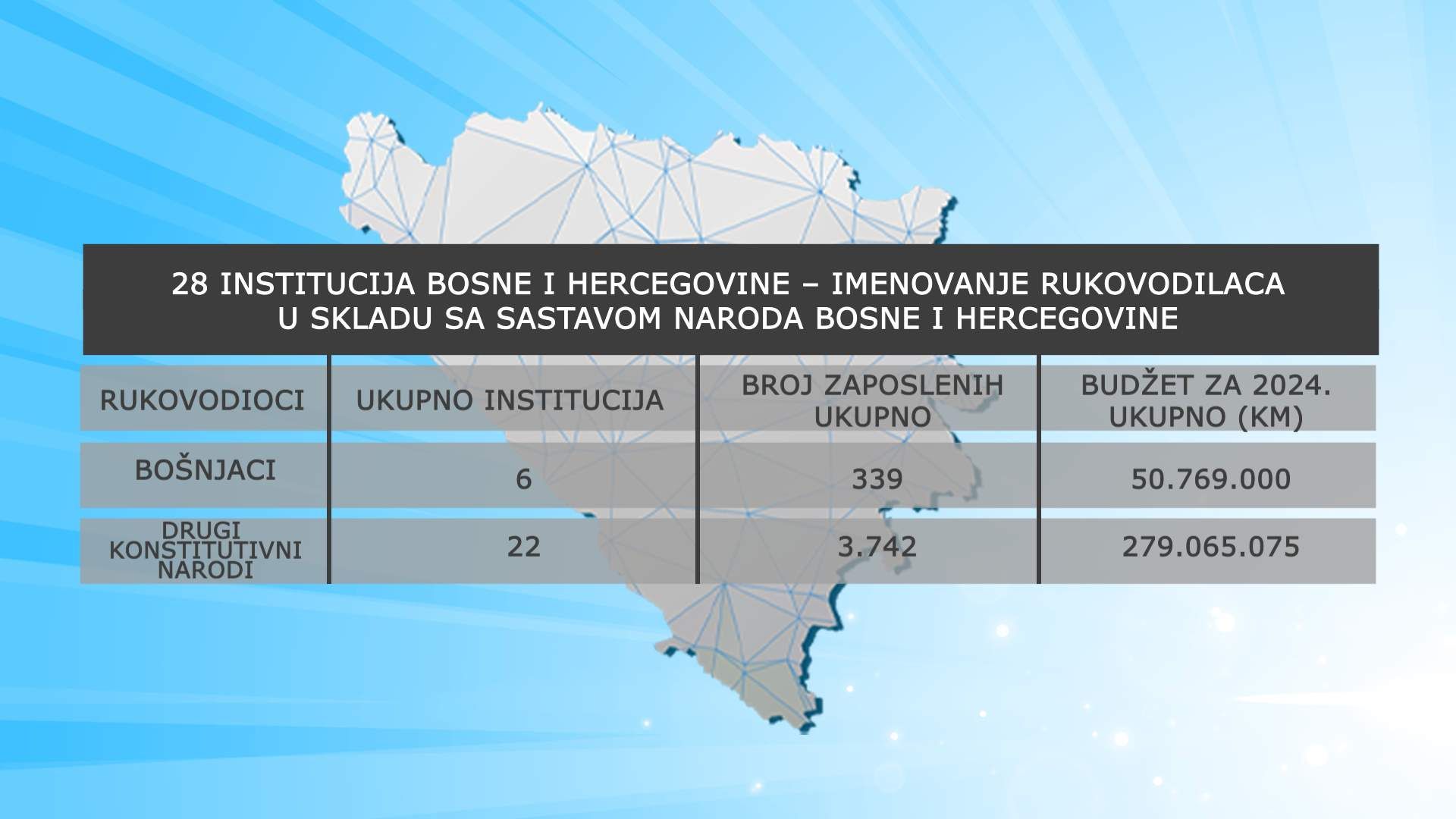 28 INSTITUCIJA BOSNE I HERCEGOVINE – IMENOVANJE RUKOVODILACA U SKLADU SA SASTAVOM NARODA BOSNE I HERCEGOVINE

| RUKOVODIOCI | UKUPNO INSTITUCIJA | BROJ ZAPOSLENIH UKUPNO | BUDŽET ZA 2024. UKUPNO (KM) |
|---|---|---|---|
| BOŠNJACI | 6 | 339 | 50.769.000 |
| DRUGI KONSTITUTIVNI NARODI | 22 | 3.742 | 279.065.075 |